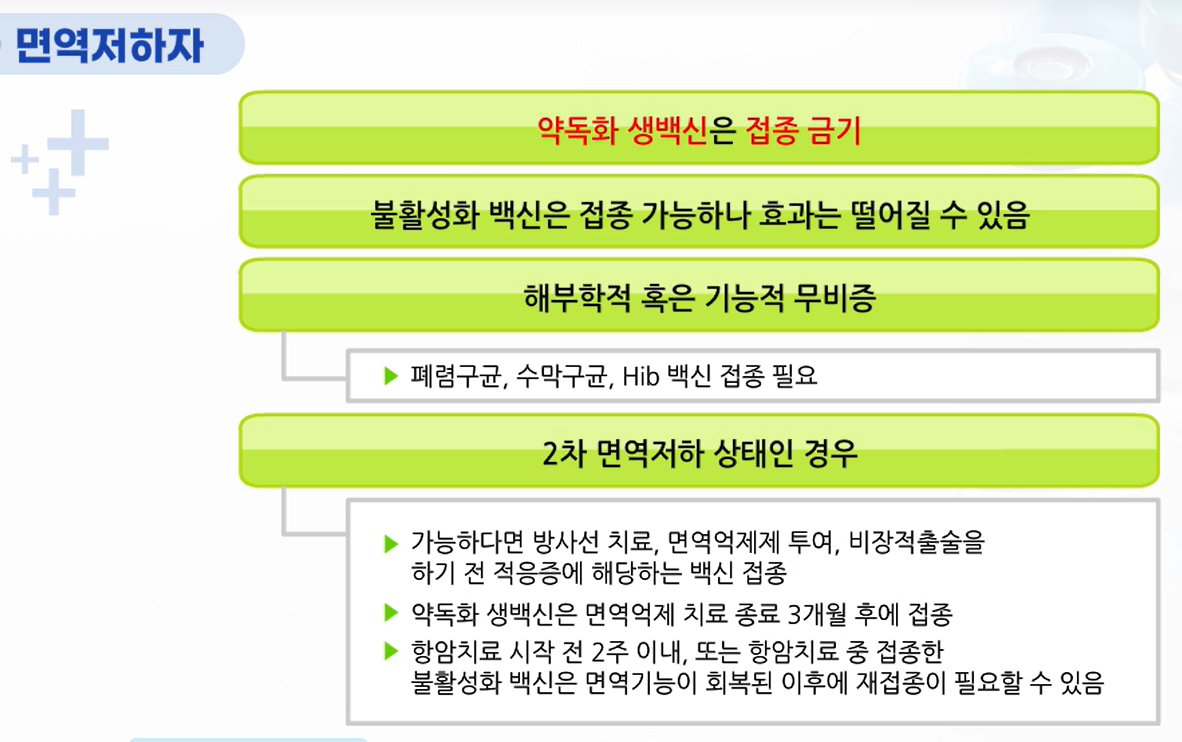 면역저하자

약독화 생백신은 접종 금기

불활성화 백신은 접종 가능하나 효과는 떨어질 수 있음

해부학적 혹은 기능적 무비증

▶ 폐렴구균, 수막구균, Hib 백신 접종 필요

2차 면역저하 상태인 경우

▶ 가능하다면 방사선 치료, 면역억제제 투여, 비장적출술을 하기 전 적응증에 해당하는 백신 접종

▶ 약독화 생백신은 면역억제 치료 종료 3개월 후에 접종

▶ 항암치료 시작 전 2주 이내, 또는 항암치료 중 접종한 불활성화 백신은 면역기능이 회복된 이후에 재접종이 필요할 수 있음